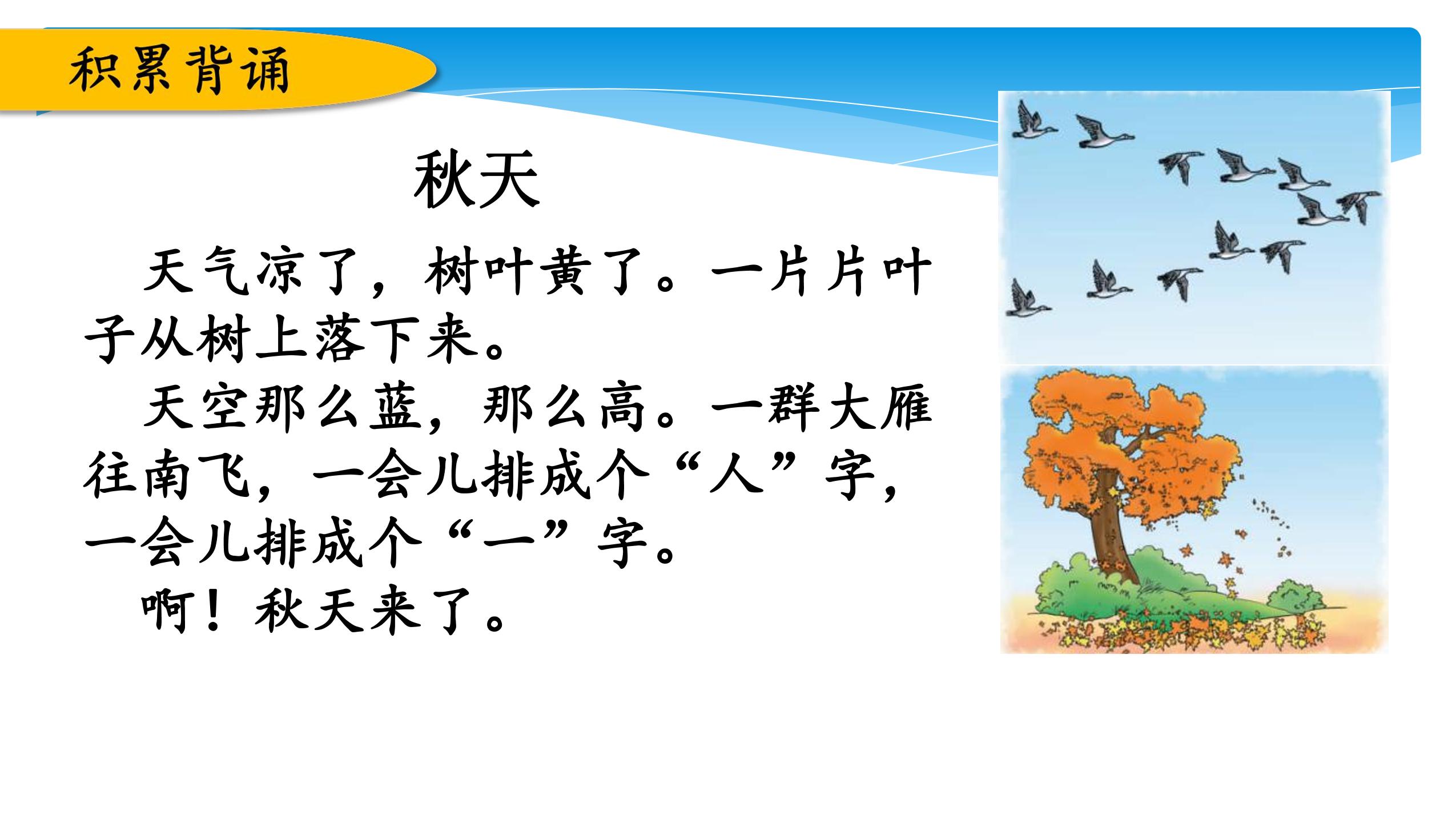 积累背诵

秋天

天气凉了，树叶黄了。一片片叶子从树上落下来。

天空那么蓝，那么高。一群大雁往南飞，一会儿排成个“人”字，一会儿排成个“一”字。

啊！秋天来了。